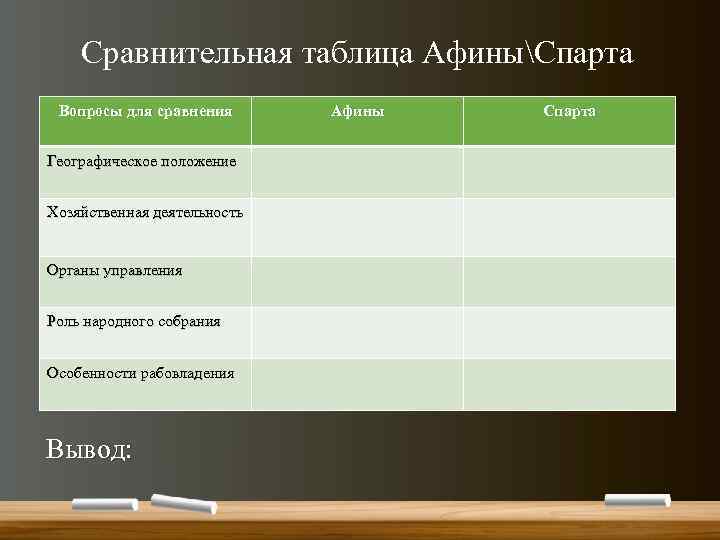 Сравнительная таблица Афины\Спарта

| Вопросы для сравнения | Афины | Спарта |
|---|---|---|
| Географическое положение | | |
| Хозяйственная деятельность | | |
| Органы управления | | |
| Роль народного собрания | | |
| Особенности рабовладения | | |

Вывод: